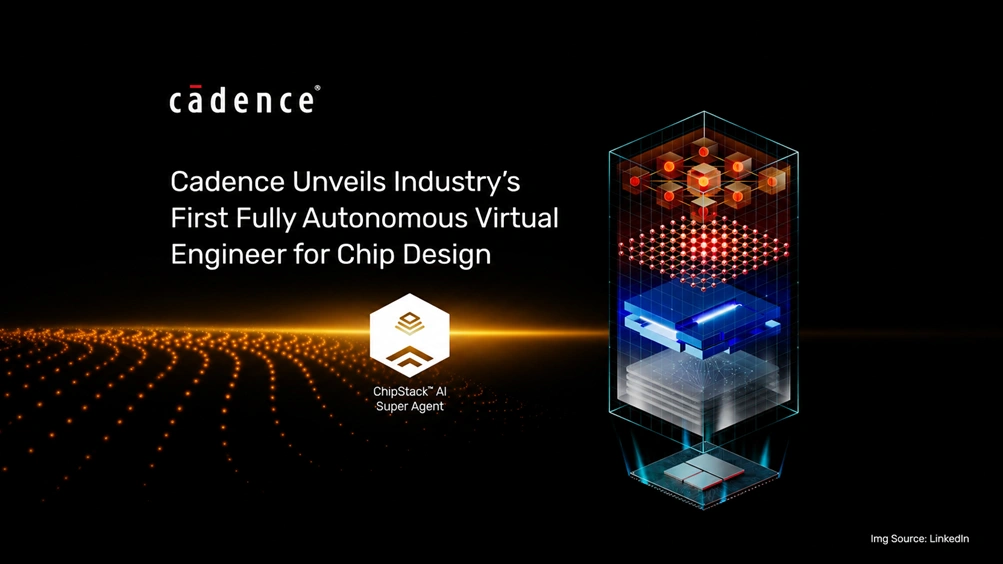 cādence®

Cadence Unveils Industry's First Fully Autonomous Virtual Engineer for Chip Design

ChipStack™ AI Super Agent

Img Source: LinkedIn